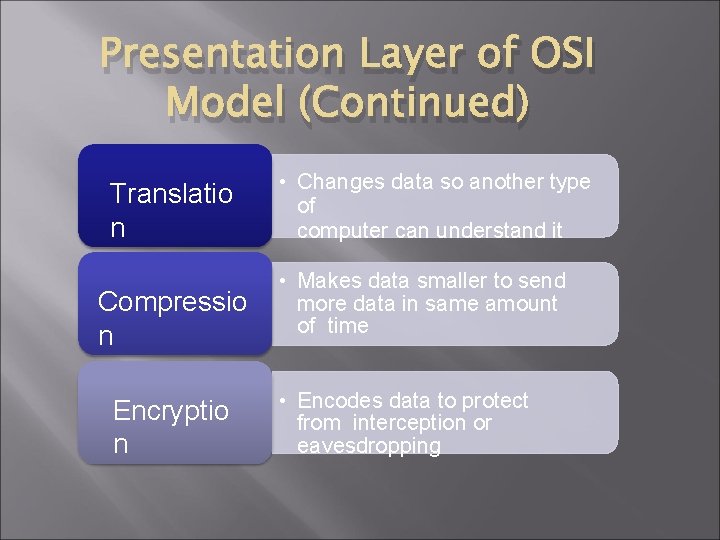 Presentation Layer of OSI Model (Continued)

Translation

• Changes data so another type of computer can understand it

Compression

• Makes data smaller to send more data in same amount of time

Encryption

• Encodes data to protect from interception or eavesdropping